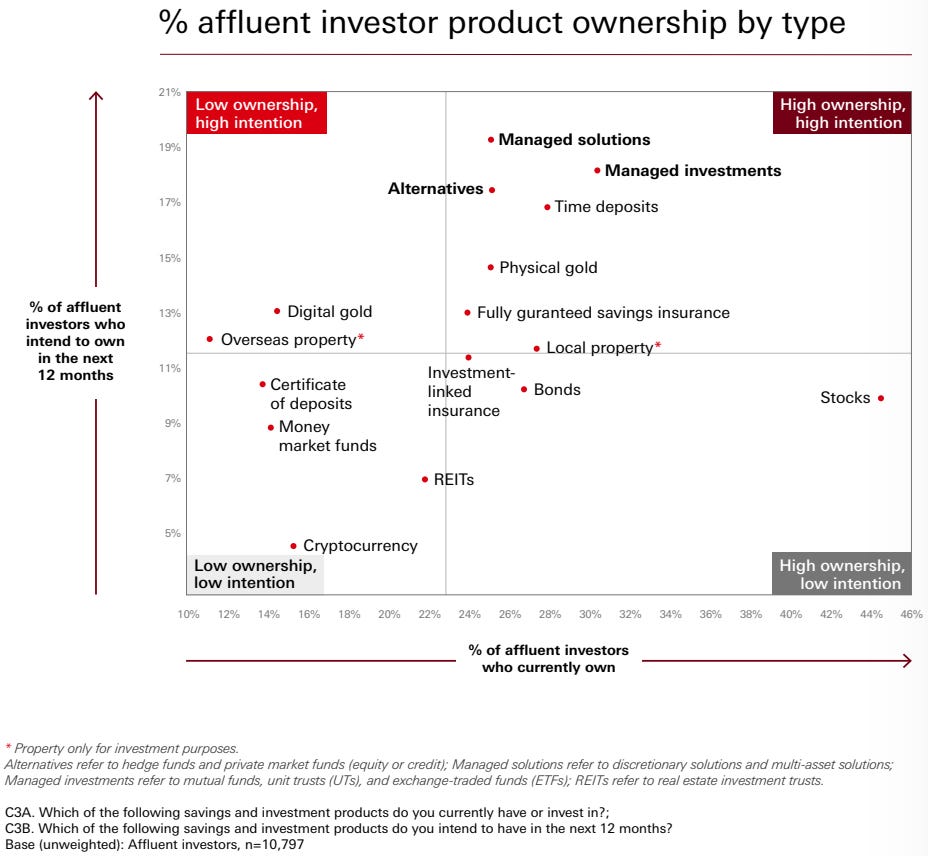 % affluent investor product ownership by type

% of affluent investors who intend to own in the next 12 months

21%
19%
17%
15%
13%
11%
9%
7%
5%

Low ownership, high intention

High ownership, high intention

Managed solutions

Managed investments

Alternatives

Time deposits

Physical gold

Digital gold

Fully guranteed savings insurance

Overseas property*

Local property*

Investment-linked insurance

Certificate of deposits

Bonds

Stocks

Money market funds

REITs

Cryptocurrency

Low ownership, low intention

High ownership, low intention

10% 12% 14% 16% 18% 20% 22% 24% 26% 28% 30% 32% 34% 36% 38% 40% 42% 44% 46%

% of affluent investors who currently own

* Property only for investment purposes.
Alternatives refer to hedge funds and private market funds (equity or credit); Managed solutions refer to discretionary solutions and multi-asset solutions; Managed investments refer to mutual funds, unit trusts (UTs), and exchange-traded funds (ETFs); REITs refer to real estate investment trusts.

C3A. Which of the following savings and investment products do you currently have or invest in?;
C3B. Which of the following savings and investment products do you intend to have in the next 12 months?
Base (unweighted): Affluent investors, n=10,797